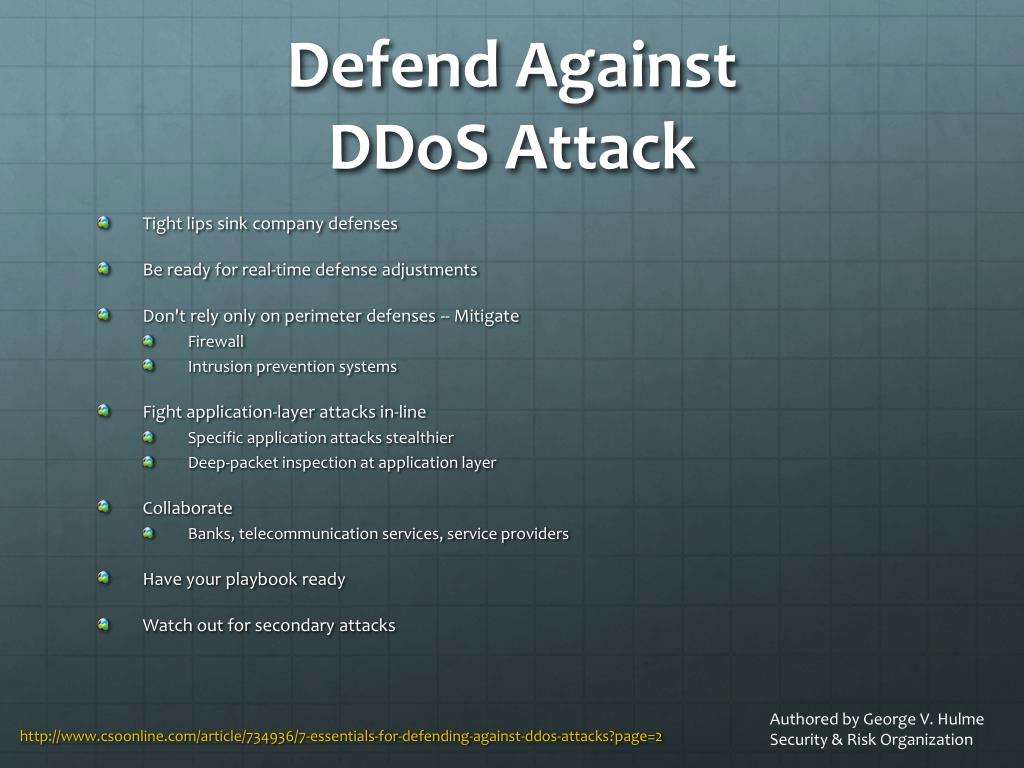 Defend Against DDoS Attack

Tight lips sink company defenses

Be ready for real-time defense adjustments

Don't rely only on perimeter defenses -- Mitigate
Firewall
Intrusion prevention systems

Fight application-layer attacks in-line
Specific application attacks stealthier
Deep-packet inspection at application layer

Collaborate
Banks, telecommunication services, service providers

Have your playbook ready

Watch out for secondary attacks

http://www.csoonline.com/article/734936/7-essentials-for-defending-against-ddos-attacks?page=2

Authored by George V. Hulme
Security & Risk Organization